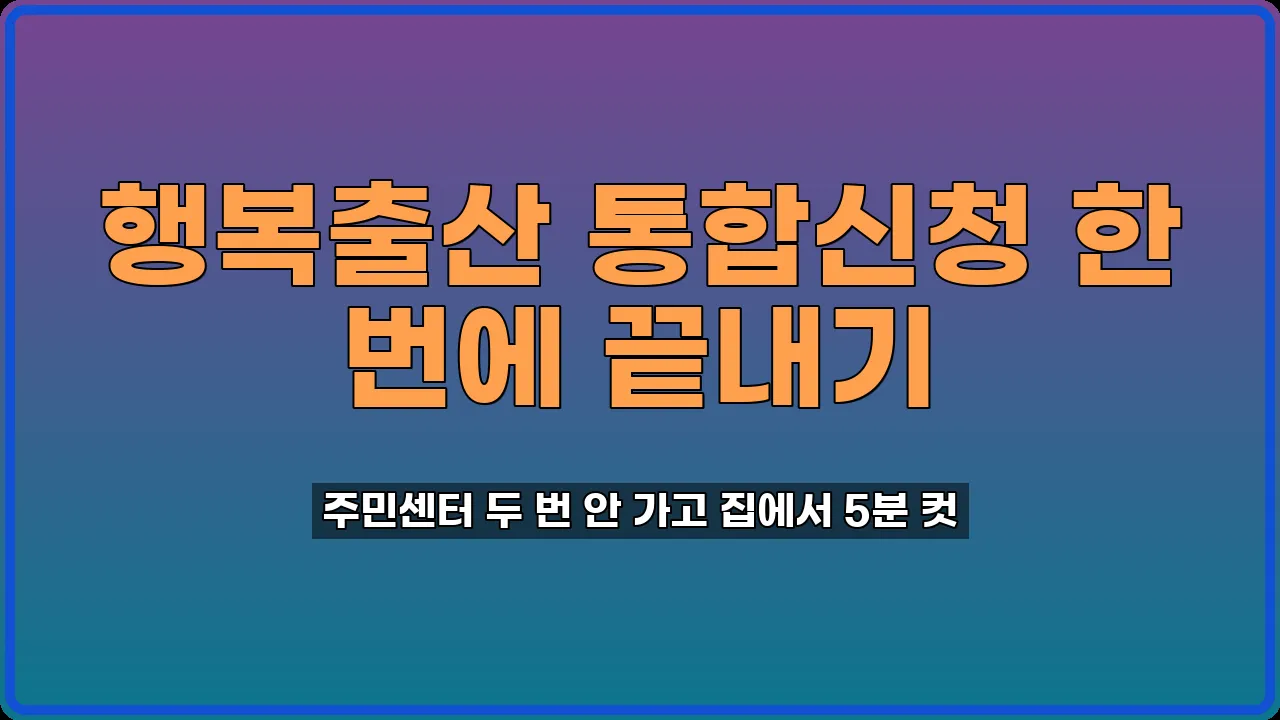 행복출산 통합신청 한 번에 끝내기

주민센터 두 번 안 가고 집에서 5분 컷